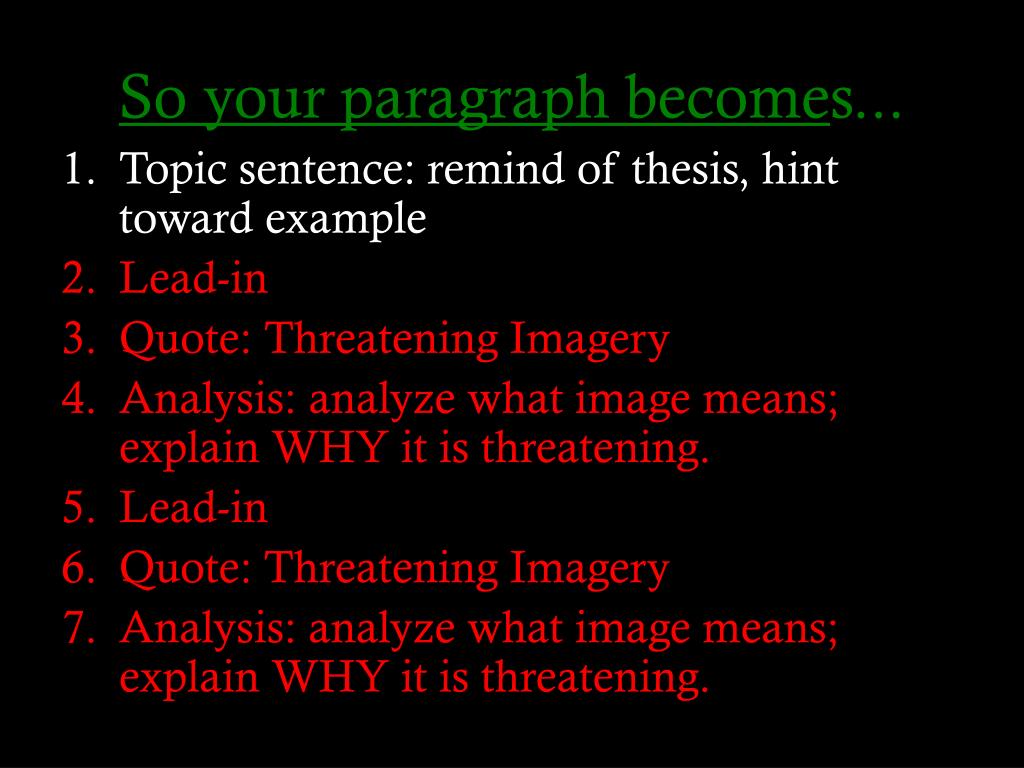 So your paragraph becomes...

1. Topic sentence: remind of thesis, hint toward example
2. Lead-in
3. Quote: Threatening Imagery
4. Analysis: analyze what image means; explain WHY it is threatening.
5. Lead-in
6. Quote: Threatening Imagery
7. Analysis: analyze what image means; explain WHY it is threatening.